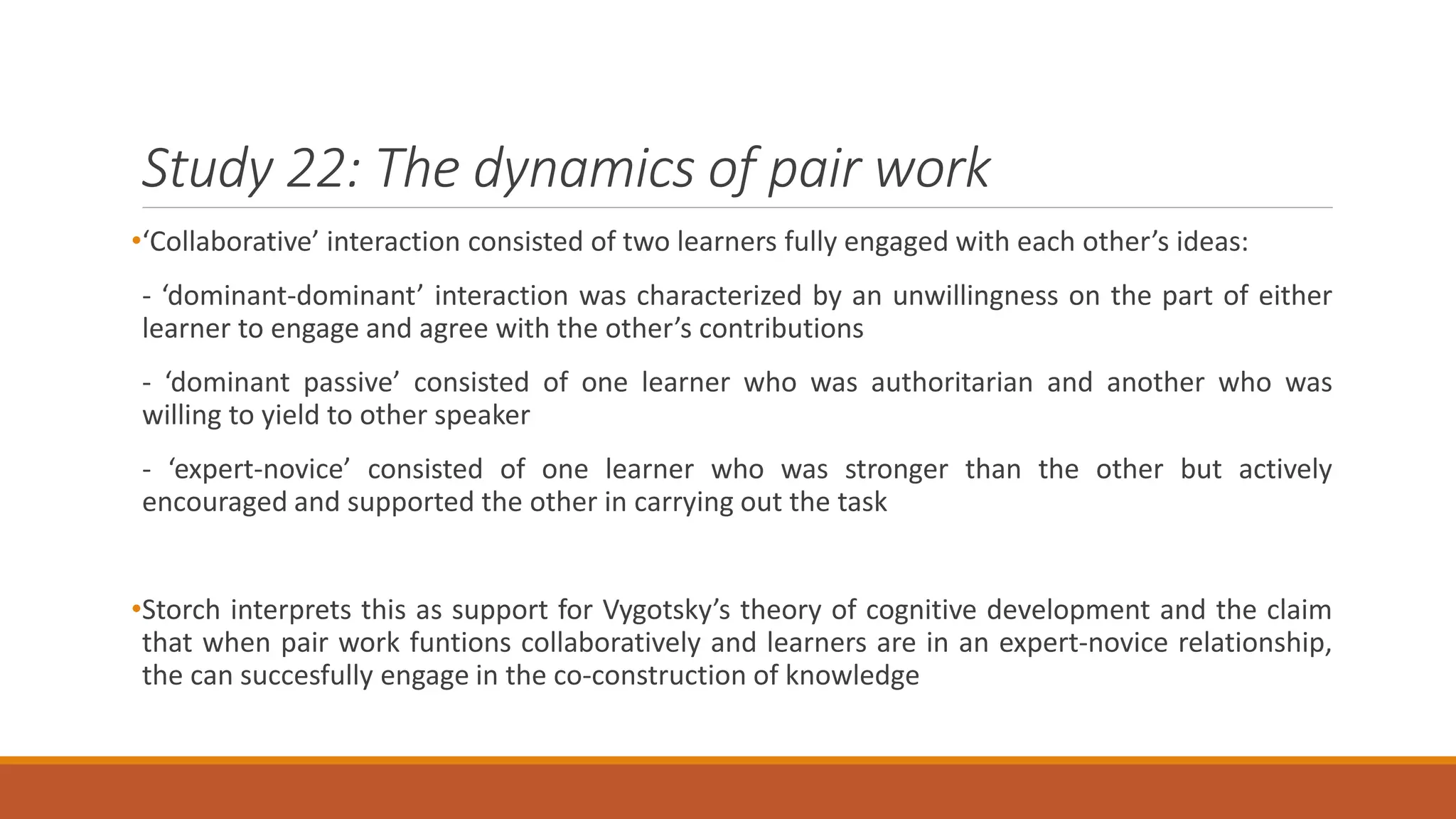 Study 22: The dynamics of pair work

•'Collaborative' interaction consisted of two learners fully engaged with each other's ideas:

- 'dominant-dominant' interaction was characterized by an unwillingness on the part of either learner to engage and agree with the other's contributions

- 'dominant passive' consisted of one learner who was authoritarian and another who was willing to yield to other speaker

- 'expert-novice' consisted of one learner who was stronger than the other but actively encouraged and supported the other in carrying out the task

•Storch interprets this as support for Vygotsky's theory of cognitive development and the claim that when pair work funtions collaboratively and learners are in an expert-novice relationship, the can succesfully engage in the co-construction of knowledge